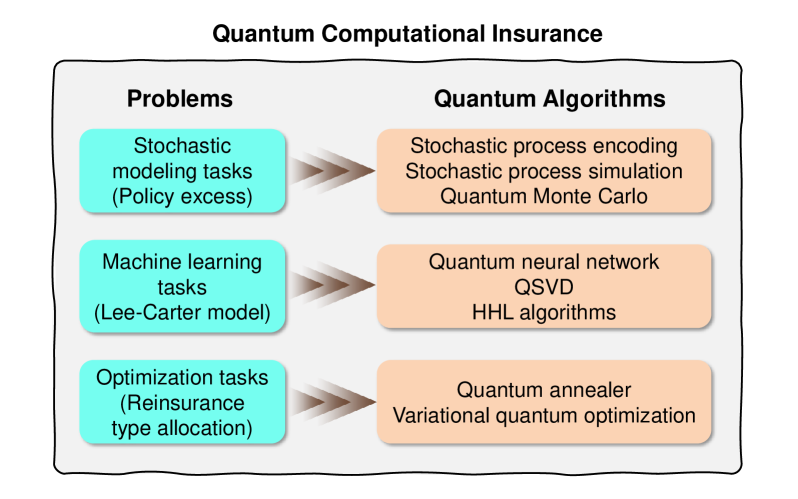 Quantum Computational Insurance

Problems

Quantum Algorithms

Stochastic modeling tasks (Policy excess)

Stochastic process encoding
Stochastic process simulation
Quantum Monte Carlo

Machine learning tasks (Lee-Carter model)

Quantum neural network
QSVD
HHL algorithms

Optimization tasks (Reinsurance type allocation)

Quantum annealer
Variational quantum optimization